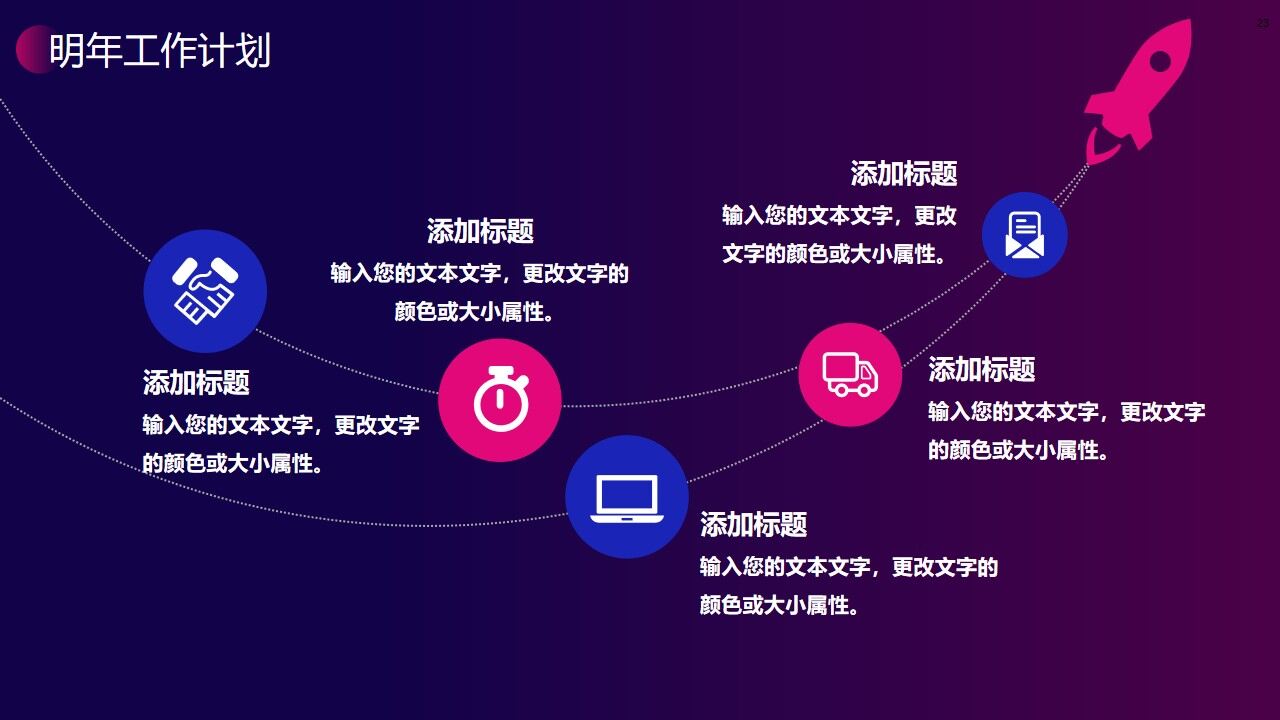 明年工作计划

25

添加标题
输入您的文本文字，更改文字的颜色或大小属性。

添加标题
输入您的文本文字，更改文字的颜色或大小属性。

添加标题
输入您的文本文字，更改文字的颜色或大小属性。

添加标题
输入您的文本文字，更改文字的颜色或大小属性。

添加标题
输入您的文本文字，更改文字的颜色或大小属性。